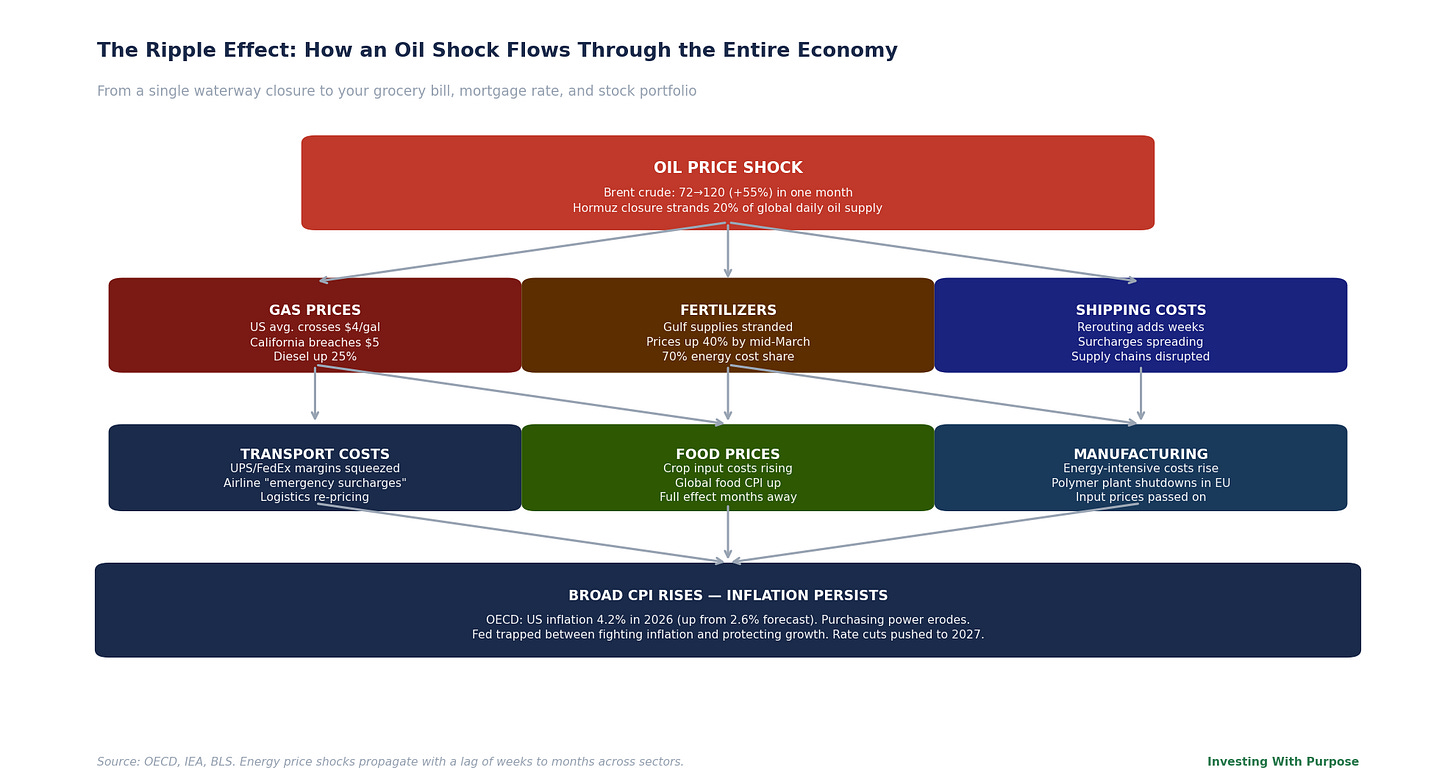 The Ripple Effect: How an Oil Shock Flows Through the Entire Economy

From a single waterway closure to your grocery bill, mortgage rate, and stock portfolio

OIL PRICE SHOCK
Brent crude: 72→120 (+55%) in one month
Hormuz closure strands 20% of global daily oil supply

GAS PRICES
US avg. crosses $4/gal
California breaches $5
Diesel up 25%

FERTILIZERS
Gulf supplies stranded
Prices up 40% by mid-March
70% energy cost share

SHIPPING COSTS
Rerouting adds weeks
Surcharges spreading
Supply chains disrupted

TRANSPORT COSTS
UPS/FedEx margins squeezed
Airline "emergency surcharges"
Logistics re-pricing

FOOD PRICES
Crop input costs rising
Global food CPI up
Full effect months away

MANUFACTURING
Energy-intensive costs rise
Polymer plant shutdowns in EU
Input prices passed on

BROAD CPI RISES — INFLATION PERSISTS
OECD: US inflation 4.2% in 2026 (up from 2.6% forecast). Purchasing power erodes.
Fed trapped between fighting inflation and protecting growth. Rate cuts pushed to 2027.

Source: OECD, IEA, BLS. Energy price shocks propagate with a lag of weeks to months across sectors.

Investing With Purpose